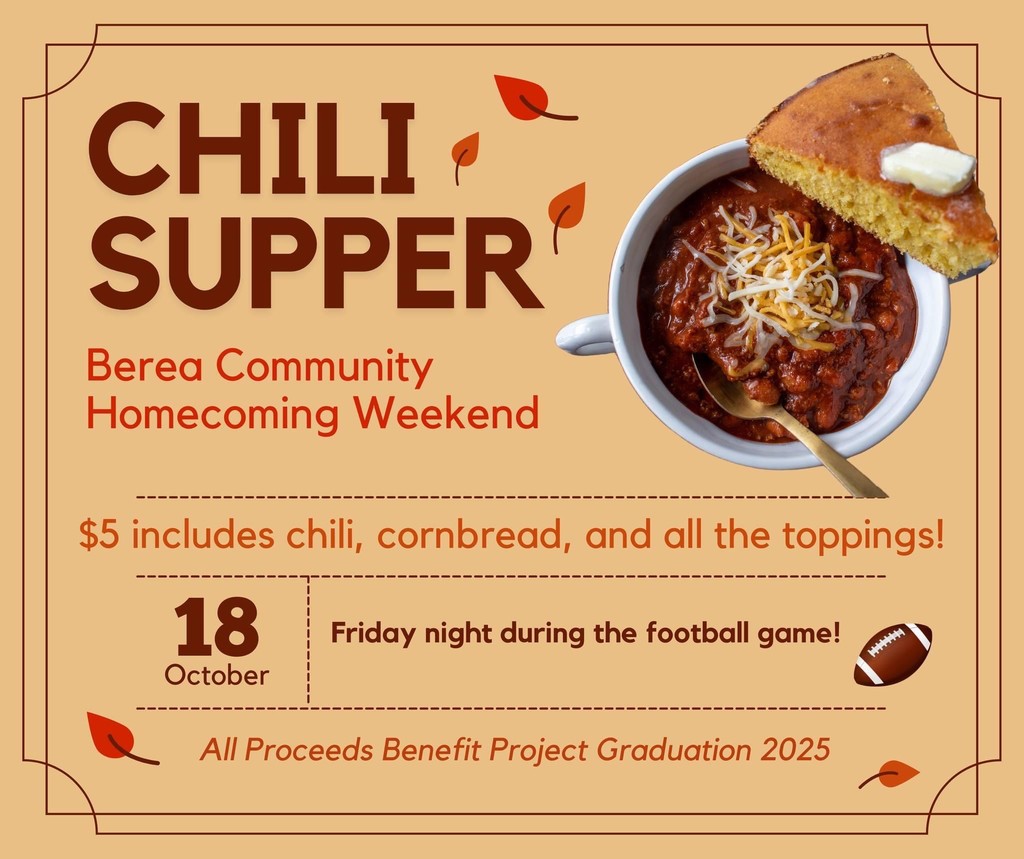 CHILI SUPPER

Berea Community Homecoming Weekend

\$5 includes chili, cornbread, and all the toppings!

18
October

Friday night during the football game!

All Proceeds Benefit Project Graduation 2025